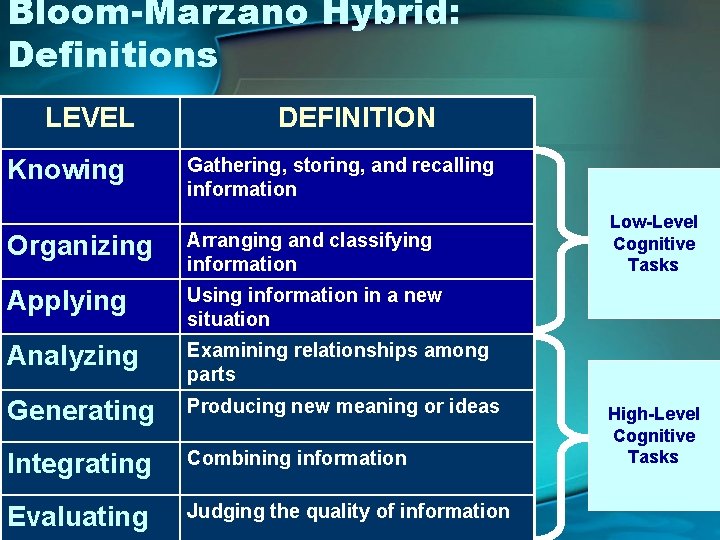 Bloom-Marzano Hybrid: Definitions

| LEVEL | DEFINITION |
|---|---|
| Knowing | Gathering, storing, and recalling information |
| Organizing | Arranging and classifying information |
| Applying | Using information in a new situation |
| Analyzing | Examining relationships among parts |
| Generating | Producing new meaning or ideas |
| Integrating | Combining information |
| Evaluating | Judging the quality of information |

Low-Level Cognitive Tasks

High-Level Cognitive Tasks